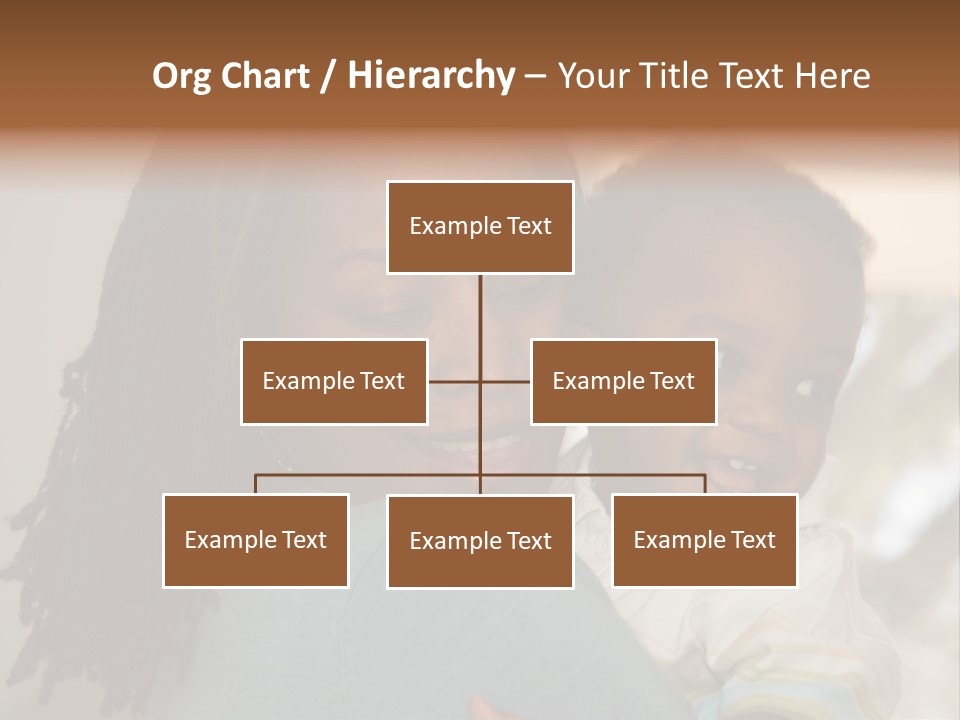 Org Chart / Hierarchy – Your Title Text Here

Example Text

Example Text

Example Text

Example Text

Example Text

Example Text